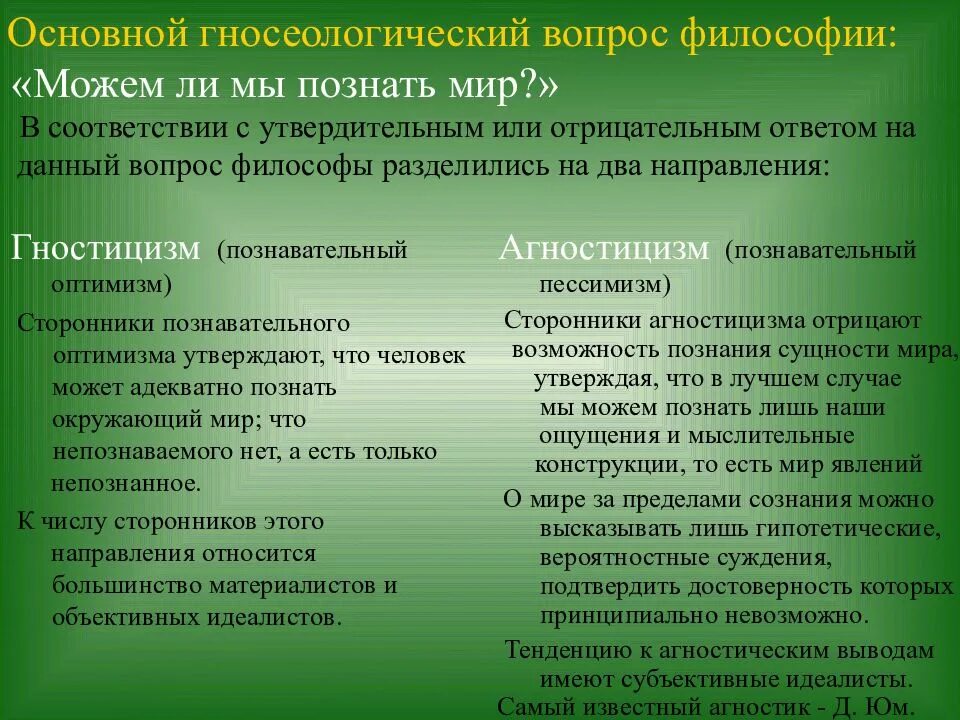 Основной гносеологический вопрос философии:
«Можем ли мы познать мир?»
В соответствии с утвердительным или отрицательным ответом на данный вопрос философы разделились на два направления:

Гностицизм (познавательный оптимизм)

Сторонники познавательного оптимизма утверждают, что человек может адекватно познать окружающий мир; что непознаваемого нет, а есть только непознанное.

К числу сторонников этого направления относится большинство материалистов и объективных идеалистов.

Агностицизм (познавательный пессимизм)

Сторонники агностицизма отрицают возможность познания сущности мира, утверждая, что в лучшем случае мы можем познать лишь наши ощущения и мыслительные конструкции, то есть мир явлений

О мире за пределами сознания можно высказывать лишь гипотетические, вероятностные суждения, подтвердить достоверность которых принципиально невозможно.

Тенденцию к агностическим выводам имеют субъективные идеалисты.
Самый известный агностик - Д. Юм.